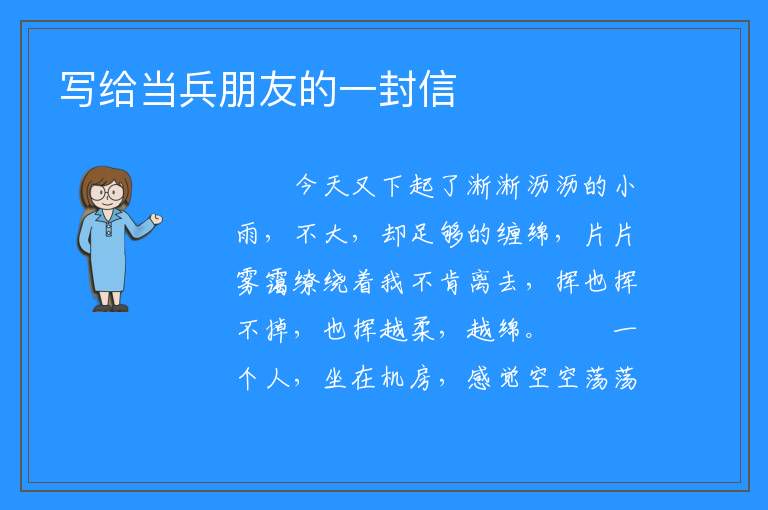 写给当兵朋友的一封信

今天又下起了淅淅沥沥的小雨，不大，却足够的缠绵，片片雾霭缭绕着我不肯离去，挥也挥不掉，也挥越柔，越绵。 一个人，坐在机房，感觉空空荡荡